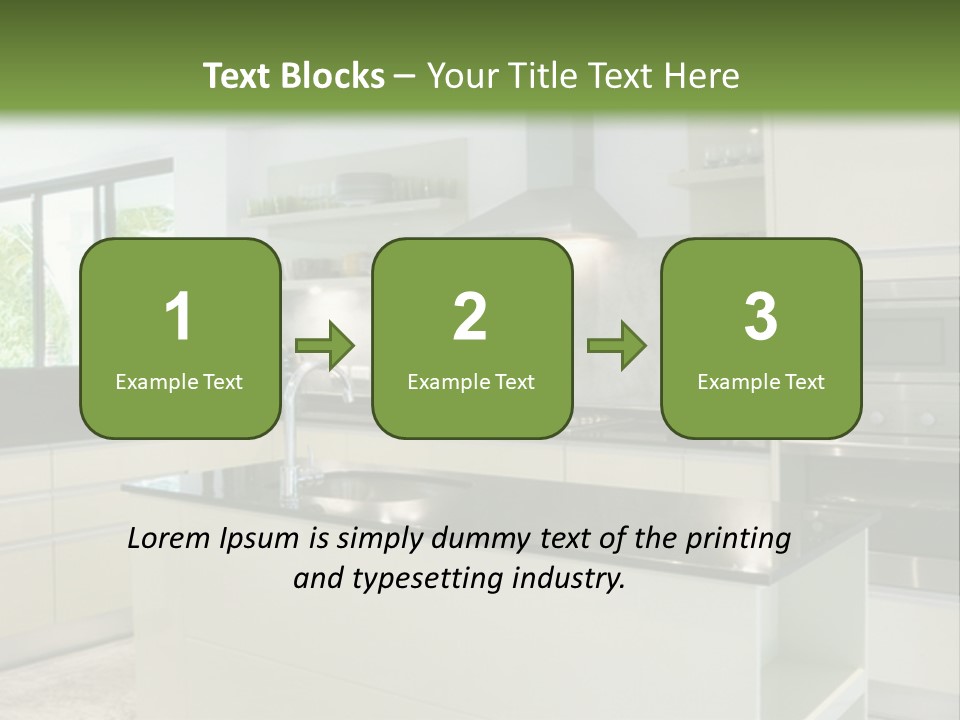 Text Blocks – Your Title Text Here

1
Example Text

2
Example Text

3
Example Text

Lorem Ipsum is simply dummy text of the printing and typesetting industry.